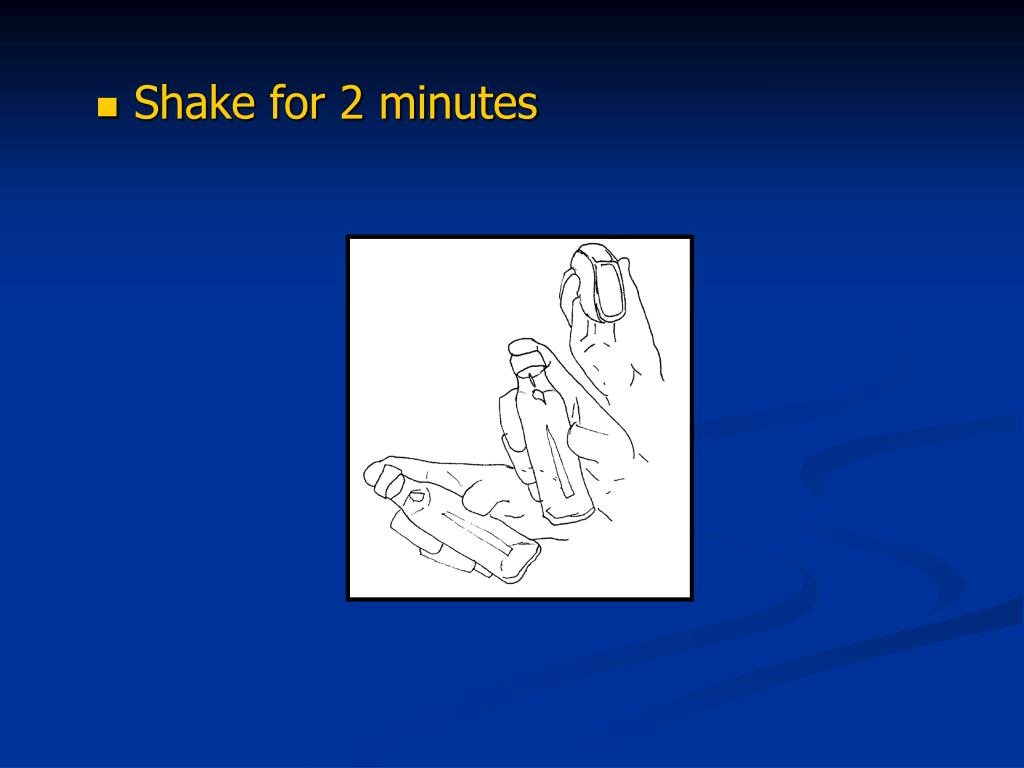 Shake for 2 minutes